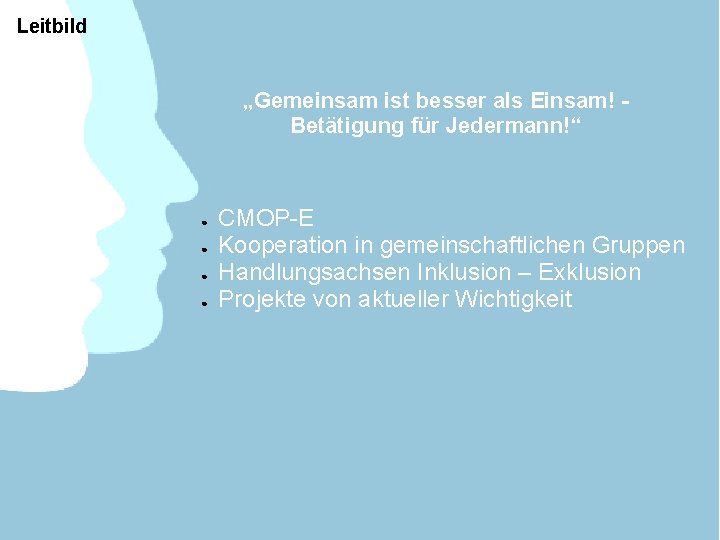 Leitbild

„Gemeinsam ist besser als Einsam! - Betätigung für Jedermann!“

- CMOP-E
- Kooperation in gemeinschaftlichen Gruppen
- Handlungsachsen Inklusion – Exklusion
- Projekte von aktueller Wichtigkeit